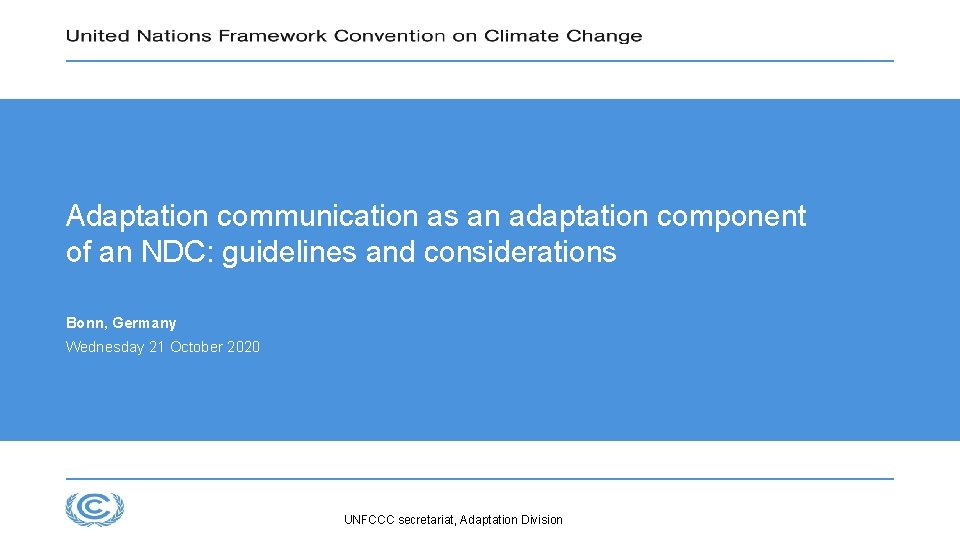 United Nations Framework Convention on Climate Change

Adaptation communication as an adaptation component of an NDC: guidelines and considerations

Bonn, Germany

Wednesday 21 October 2020

UNFCCC secretariat, Adaptation Division